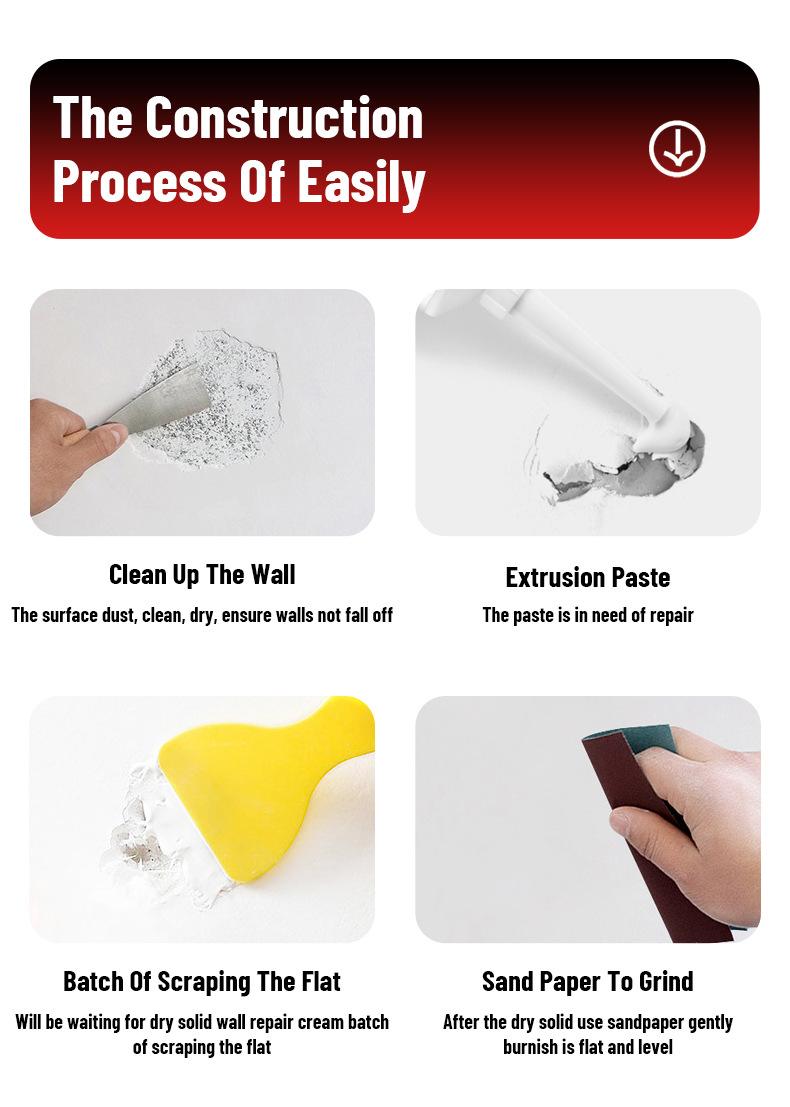 The Construction Process Of Easily

Clean Up The Wall
The surface dust, clean, dry, ensure walls not fall off

Extrusion Paste
The paste is in need of repair

Batch Of Scraping The Flat
Will be waiting for dry solid wall repair cream batch of scraping the flat

Sand Paper To Grind
After the dry solid use sandpaper gently burnish is flat and level